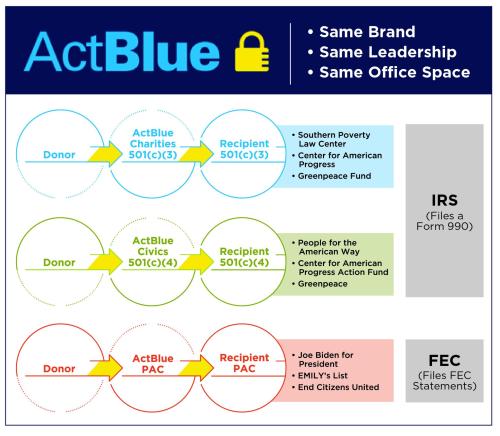 ActBlue

• Same Brand
• Same Leadership
• Same Office Space

Donor

ActBlue Charities 501(c)(3)

Recipient 501(c)(3)

• Southern Poverty Law Center
• Center for American Progress
• Greenpeace Fund

Donor

ActBlue Civics 501(c)(4)

Recipient 501(c)(4)

• People for the American Way
• Center for American Progress Action Fund
• Greenpeace

IRS
(Files a Form 990)

Donor

ActBlue PAC

Recipient PAC

• Joe Biden for President
• EMILY's List
• End Citizens United

FEC
(Files FEC Statements)